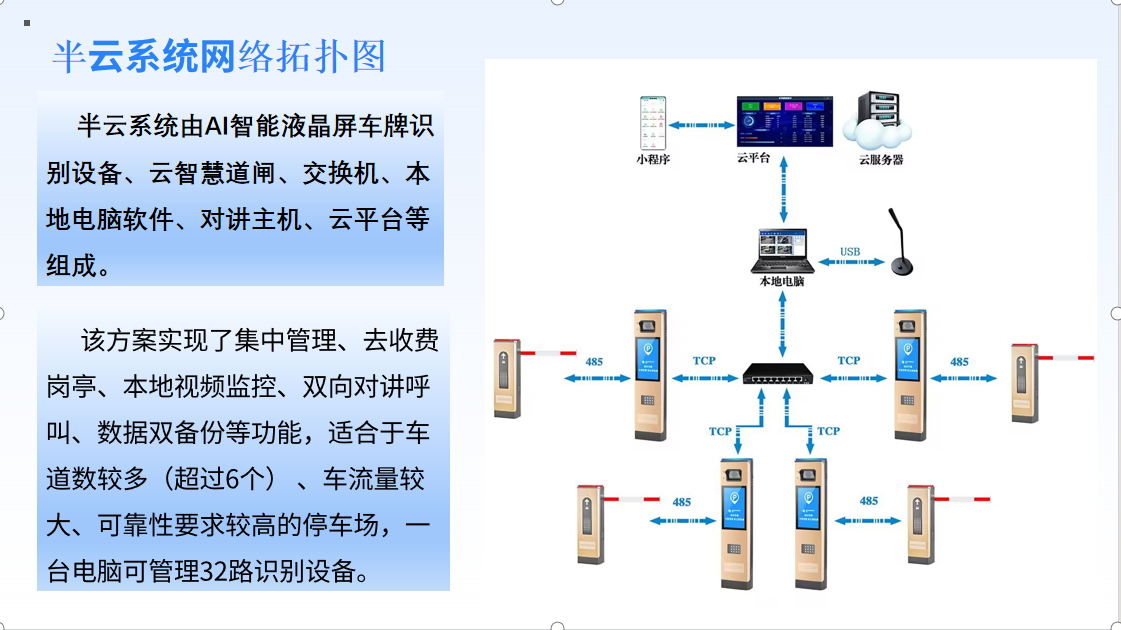 半云系统网络拓扑图

半云系统由AI智能液晶屏车牌识别设备、云智慧道闸、交换机、本地电脑软件、对讲主机、云平台等组成。

该方案实现了集中管理、去收费岗亭、本地视频监控、双向对讲呼叫、数据双备份等功能，适合于车道数较多（超过6个）、车流量较大、可靠性要求较高的停车场，一台电脑可管理32路识别设备。

小程序
云平台
云服务器
USB
本地电脑
485
TCP
TCP
485
TCP
TCP
485
485